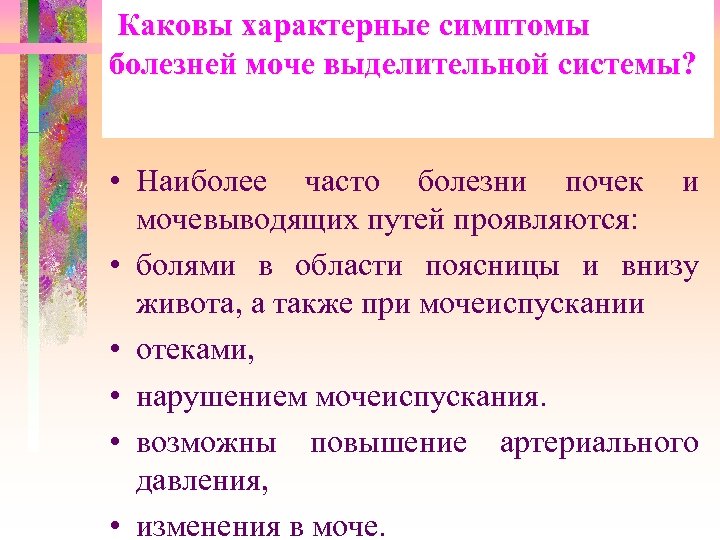 Каковы характерные симптомы болезней моче выделительной системы?

• Наиболее часто болезни почек и мочевыводящих путей проявляются:
• болями в области поясницы и внизу живота, а также при мочеиспускании
• отеками,
• нарушением мочеиспускания.
• возможны повышение артериального давления,
• изменения в моче.